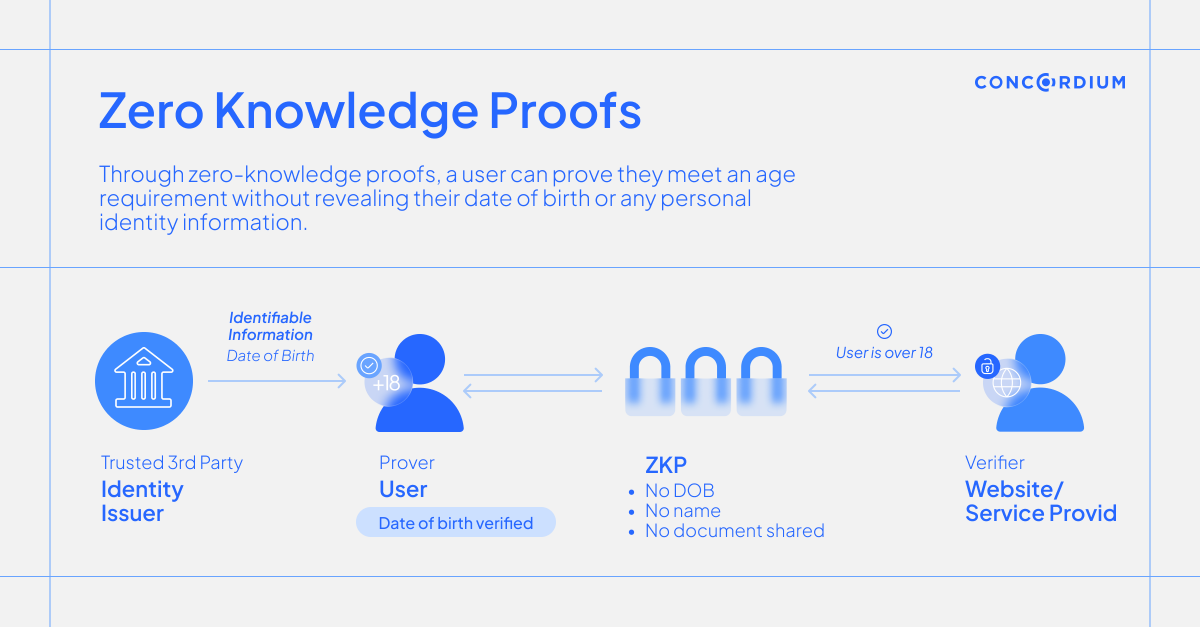 CONCORDIUM

Zero Knowledge Proofs

Through zero-knowledge proofs, a user can prove they meet an age requirement without revealing their date of birth or any personal identity information.

Identifiable Information
Date of Birth

+18

User is over 18

Trusted 3rd Party
Identity Issuer

Prover
User
Date of birth verified

ZKP
• No DOB
• No name
• No document shared

Verifier
Website/ Service Provid